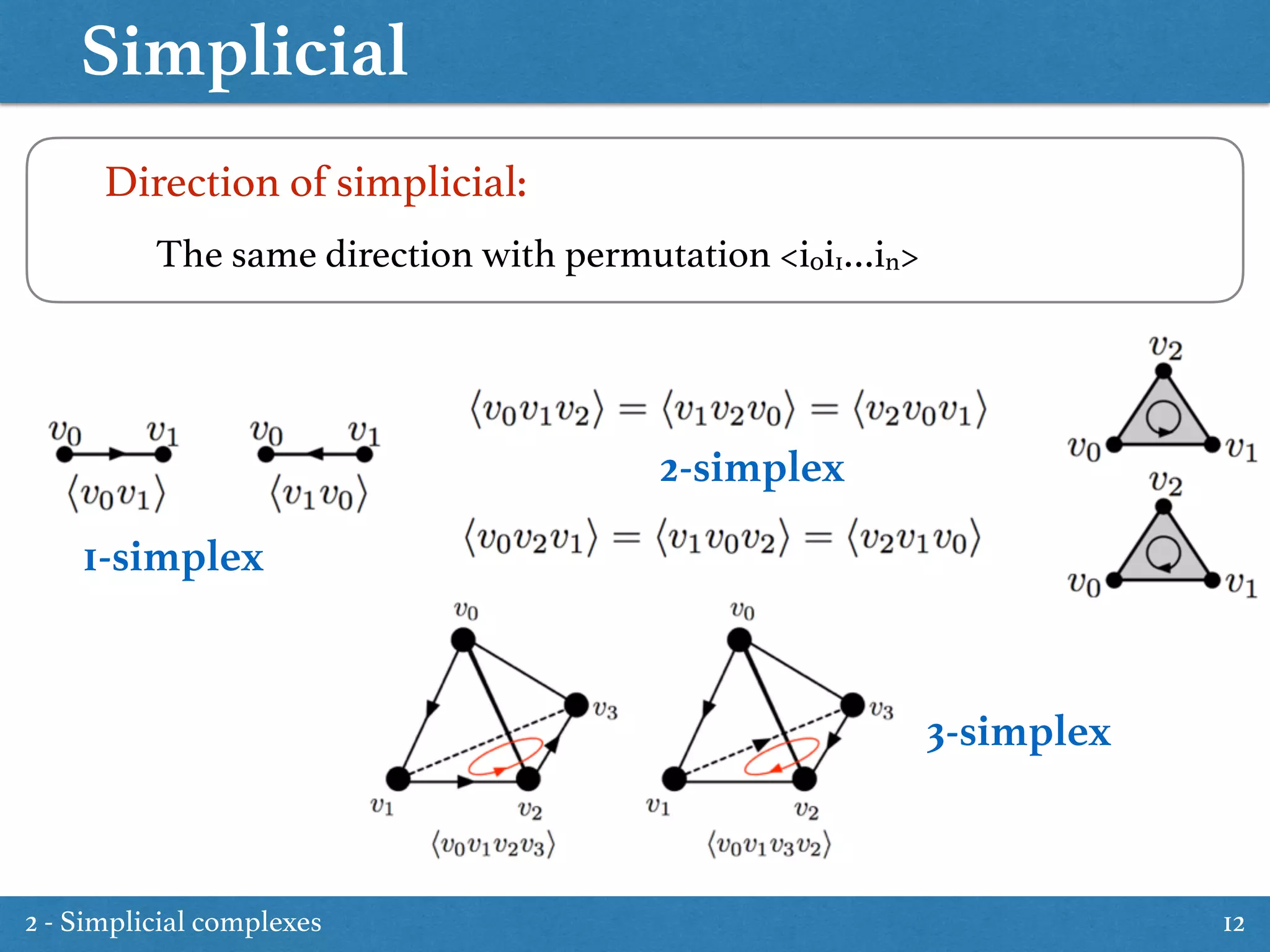 Simplicial

Direction of simplicial:

The same direction with permutation $<i_0i_1...i_n>$

$v_0$ $v_1$

$\langle v_0v_1\rangle$

$v_0$ $v_1$

$\langle v_1v_0\rangle$

1-simplex

$\langle v_0v_1v_2\rangle = \langle v_1v_2v_0\rangle = \langle v_2v_0v_1\rangle$

2-simplex

$\langle v_0v_2v_1\rangle = \langle v_1v_0v_2\rangle = \langle v_2v_1v_0\rangle$

$v_2$

$v_0$ $v_1$

$v_2$

$v_0$ $v_1$

$v_0$

$v_3$

$v_1$ $v_2$

$\langle v_0v_1v_2v_3\rangle$

$v_0$

$v_3$

$v_1$ $v_2$

$\langle v_0v_1v_3v_2\rangle$

3-simplex

2 - Simplicial complexes

12